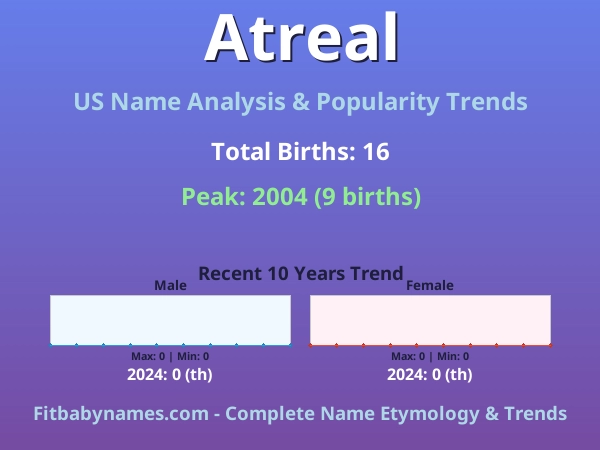 Atreal

US Name Analysis & Popularity Trends

Total Births: 16

Peak: 2004 (9 births)

Recent 10 Years Trend

Male

Max: 0 | Min: 0

2024: 0 (th)

Female

Max: 0 | Min: 0

2024: 0 (th)

Fitbabynames.com - Complete Name Etymology & Trends